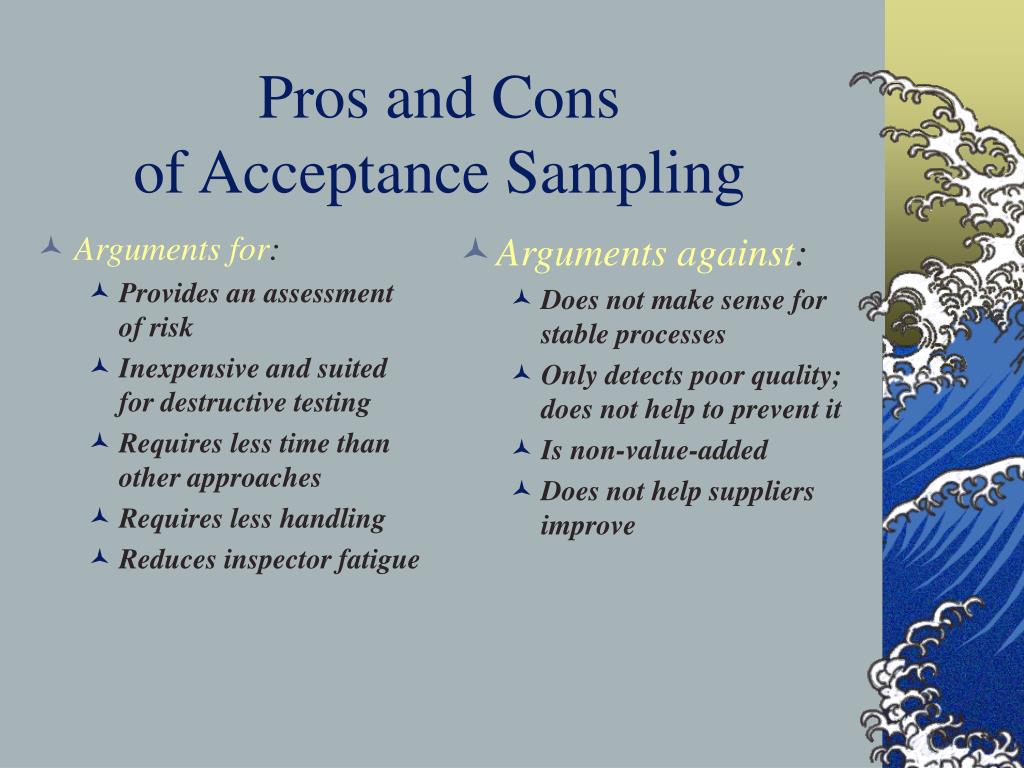 Pros and Cons of Acceptance Sampling

Arguments for:

Provides an assessment of risk

Inexpensive and suited for destructive testing

Requires less time than other approaches

Requires less handling

Reduces inspector fatigue

Arguments against:

Does not make sense for stable processes

Only detects poor quality; does not help to prevent it

Is non-value-added

Does not help suppliers improve